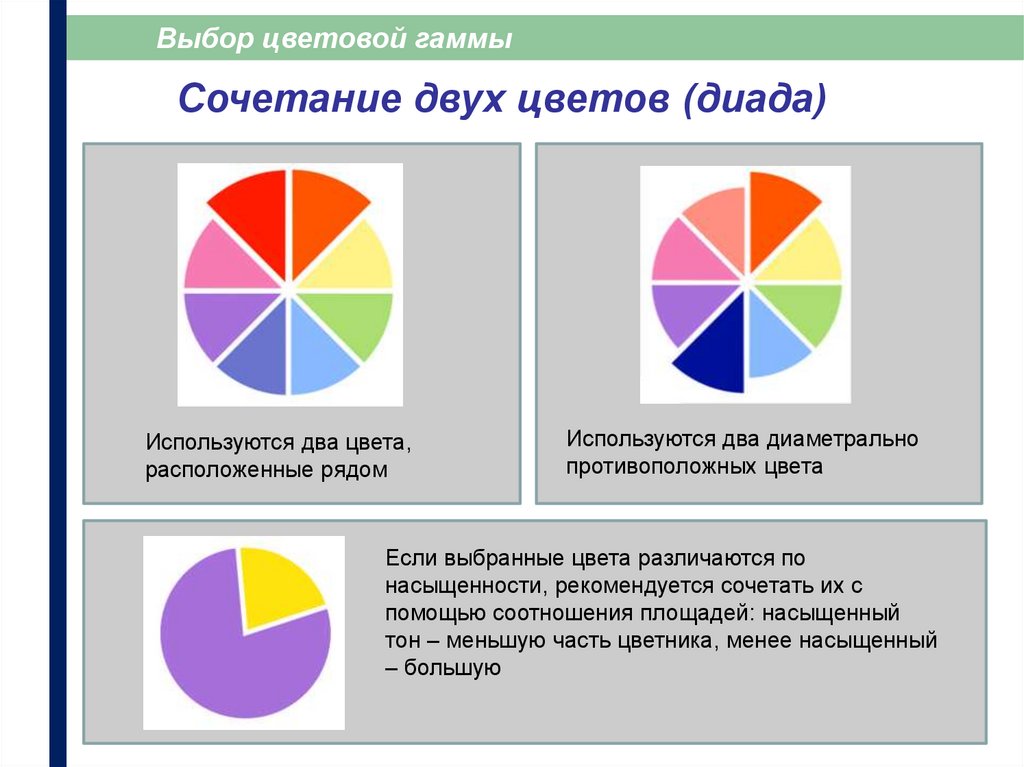 Выбор цветовой гаммы

Сочетание двух цветов (диада)

Используются два цвета, расположенные рядом

Используются два диаметрально противоположных цвета

Если выбранные цвета различаются по насыщенности, рекомендуется сочетать их с помощью соотношения площадей: насыщенный тон – меньшую часть цветника, менее насыщенный – большую